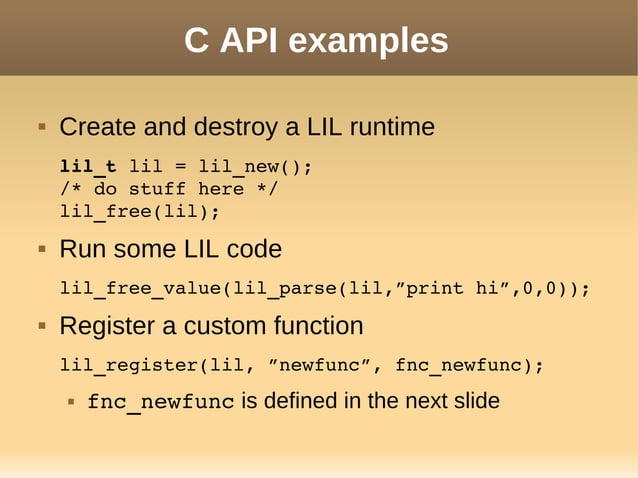 C API examples

▪ Create and destroy a LIL runtime

lil_t lil = lil_new();
/* do stuff here */
lil_free(lil);

▪ Run some LIL code

lil_free_value(lil_parse(lil,”print hi”,0,0));

▪ Register a custom function

lil_register(lil, ”newfunc”, fnc_newfunc);

▪ fnc_newfunc is defined in the next slide